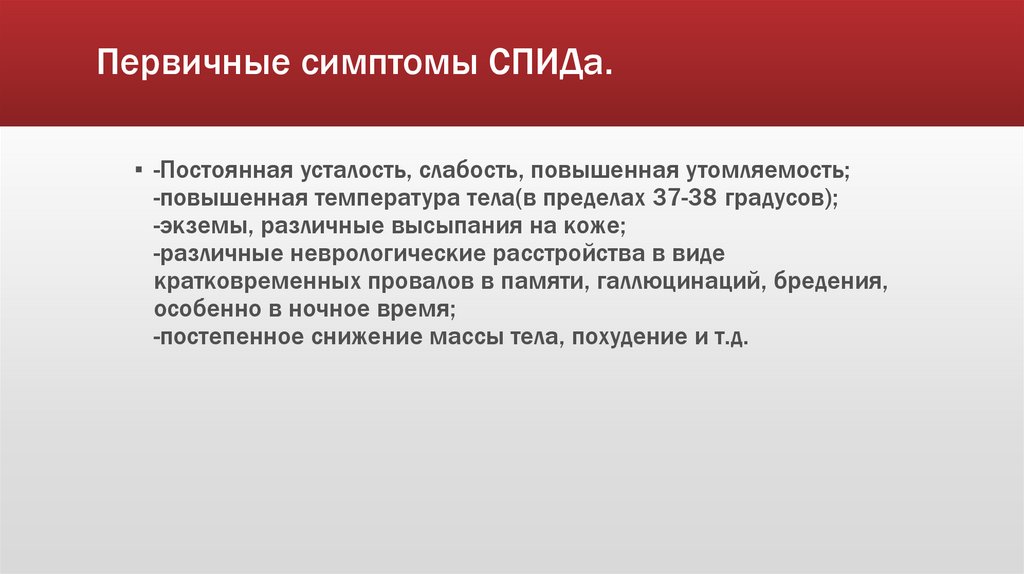 Первичные симптомы СПИДа.

▪ -Постоянная усталость, слабость, повышенная утомляемость;
-повышенная температура тела(в пределах 37-38 градусов);
-экземы, различные высыпания на коже;
-различные неврологические расстройства в виде кратковременных провалов в памяти, галлюцинаций, бредения, особенно в ночное время;
-постепенное снижение массы тела, похудение и т.д.